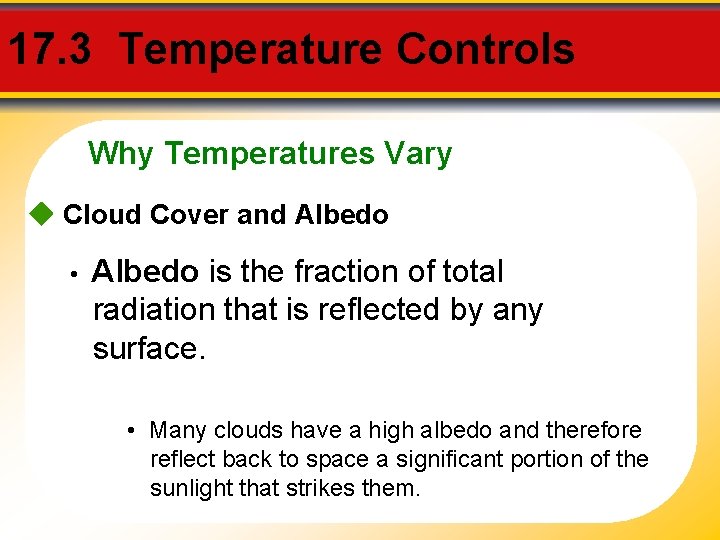 17.3 Temperature Controls

Why Temperatures Vary

Cloud Cover and Albedo

• Albedo is the fraction of total radiation that is reflected by any surface.

• Many clouds have a high albedo and therefore reflect back to space a significant portion of the sunlight that strikes them.